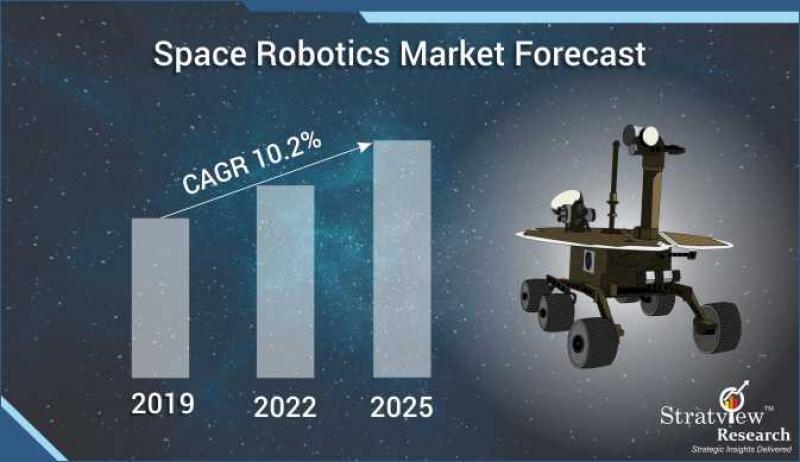 Space Robotics Market Forecast

CAGR 10.2%

2019

2022

2025

Stratview™
Research
Strategic Insights Delivered